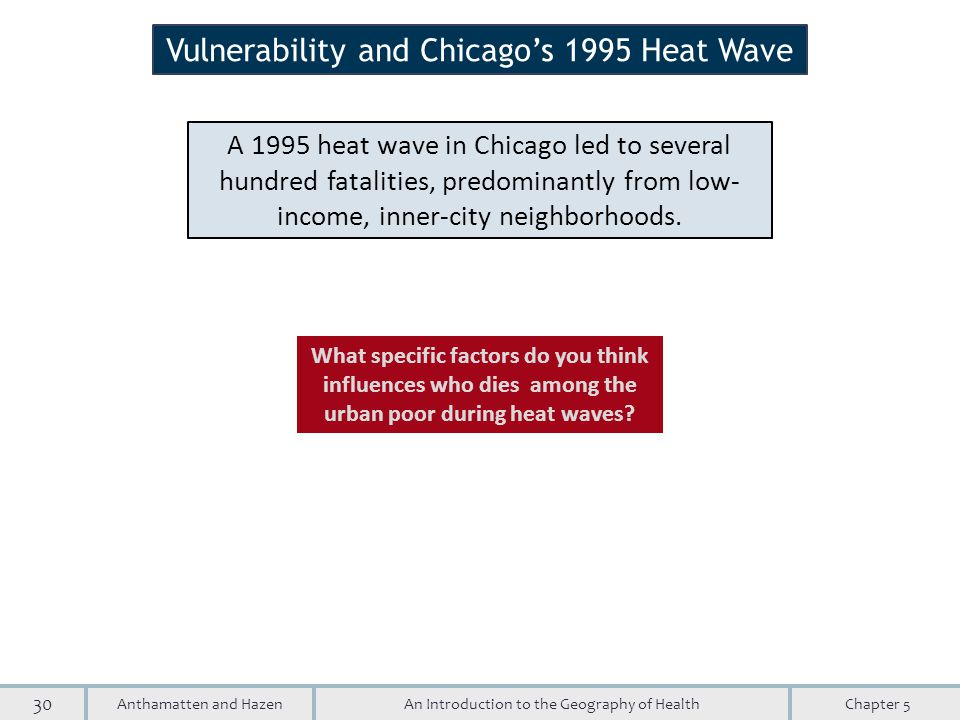 Vulnerability and Chicago's 1995 Heat Wave

A 1995 heat wave in Chicago led to several hundred fatalities, predominantly from low-income, inner-city neighborhoods.

What specific factors do you think influences who dies among the urban poor during heat waves?

30 Anthamatten and Hazen An Introduction to the Geography of Health Chapter 5